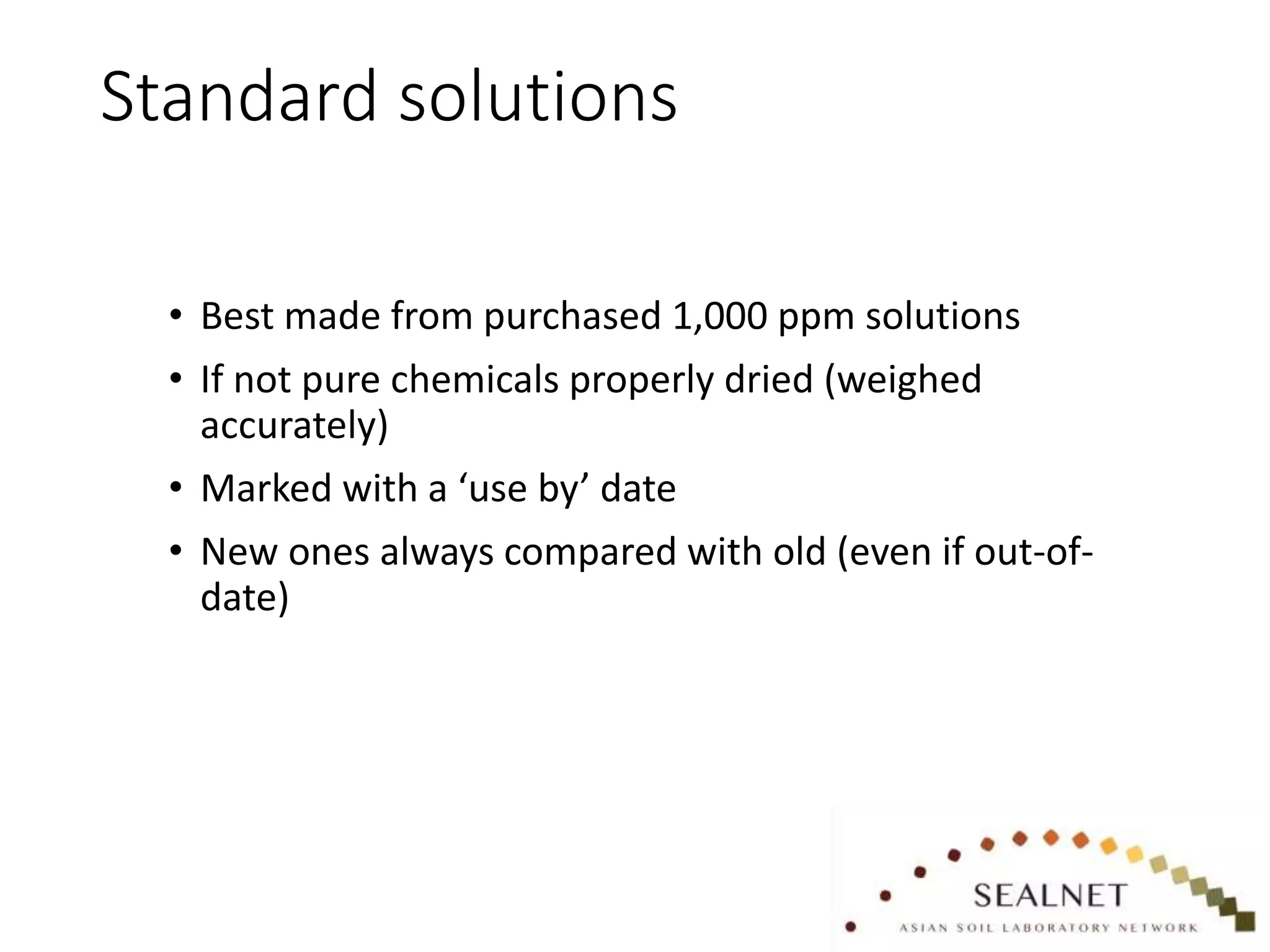 Standard solutions

• Best made from purchased 1,000 ppm solutions
• If not pure chemicals properly dried (weighed accurately)
• Marked with a ‘use by’ date
• New ones always compared with old (even if out-of-date)

SEALNET
ASIAN SOIL LABORATORY NETWORK